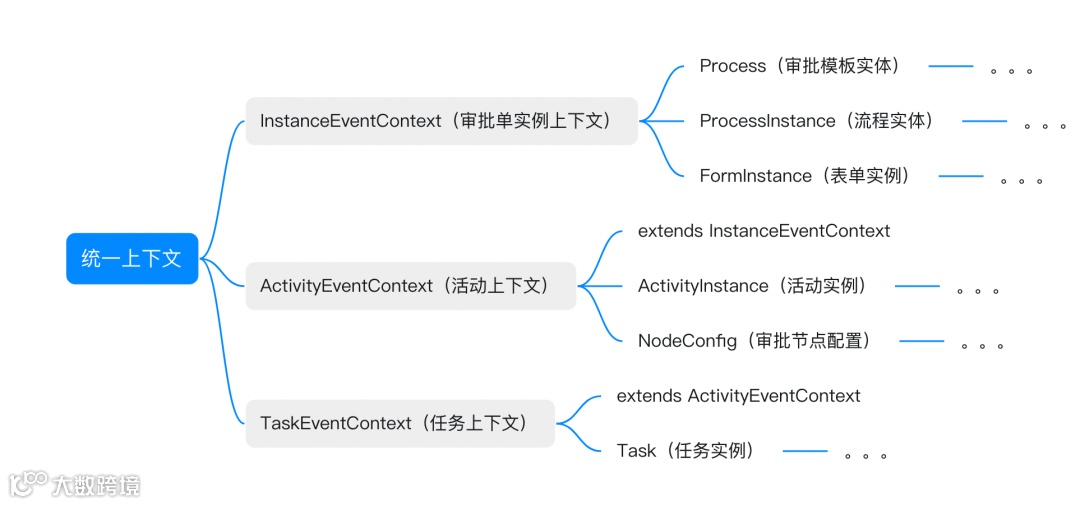 统一上下文

InstanceEventContext（审批单实例上下文）

Process（审批模板实体） 。。。

ProcessInstance（流程实体） 。。。

FormInstance（表单实例） 。。。

ActivityEventContext（活动上下文）

extends InstanceEventContext

ActivityInstance（活动实例） 。。。

NodeConfig（审批节点配置） 。。。

TaskEventContext（任务上下文）

extends ActivityEventContext

Task（任务实例） 。。。

大数跨境